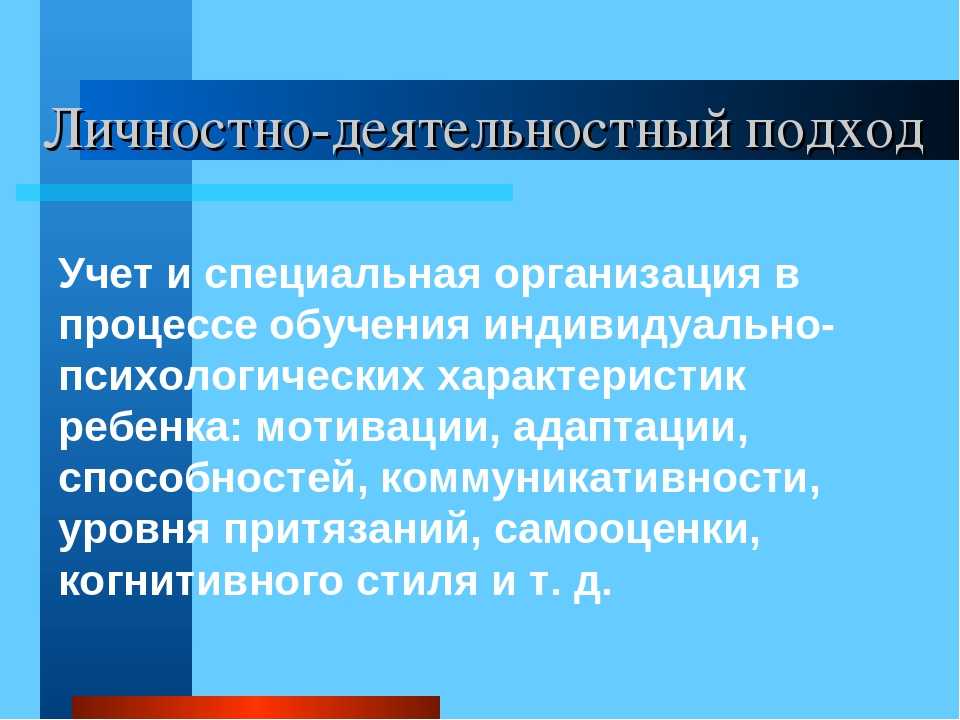 Личностно-деятельностный подход

Учет и специальная организация в процессе обучения индивидуально-психологических характеристик ребенка: мотивации, адаптации, способностей, коммуникативности, уровня притязаний, самооценки, когнитивного стиля и т. д.